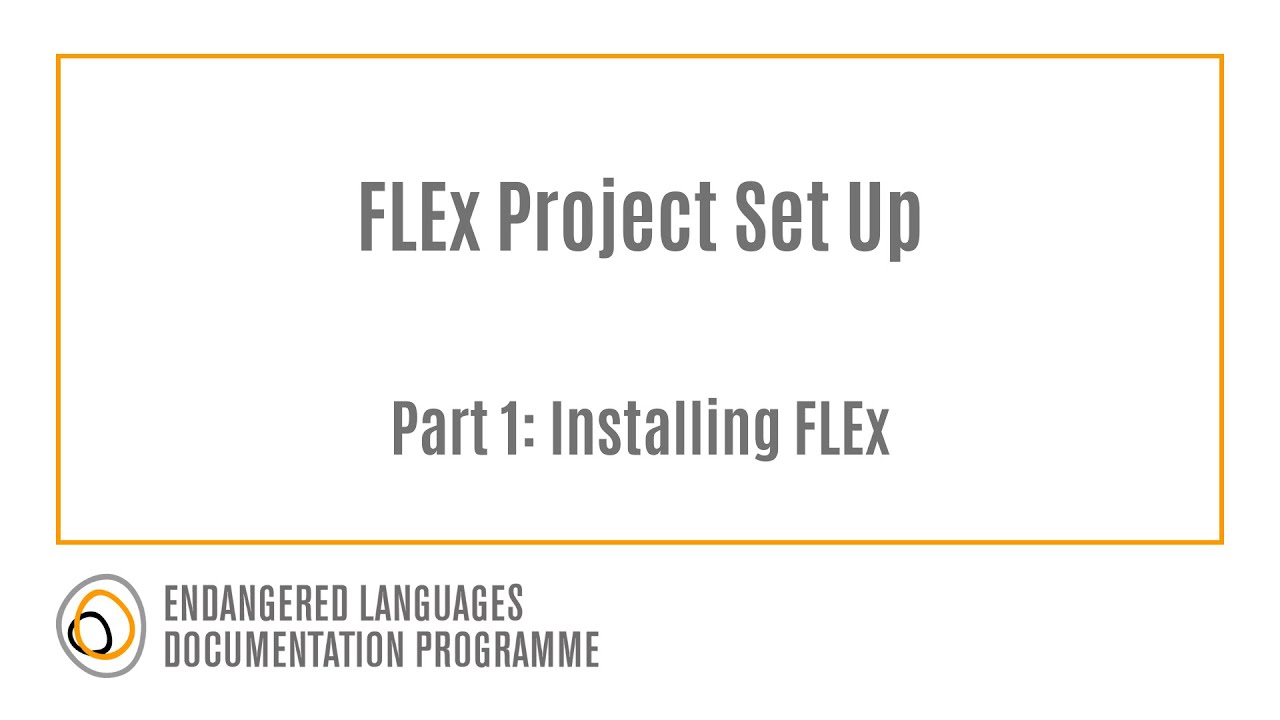 FLEx Project Set Up

Part 1: Installing FLEx

ENDANGERED LANGUAGES
DOCUMENTATION PROGRAMME